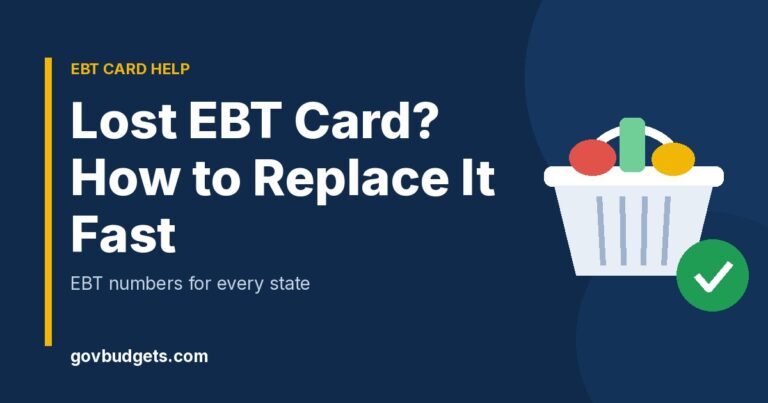 EBT CARD HELP

Lost EBT Card? How to Replace It Fast

EBT numbers for every state

govbudgets.com